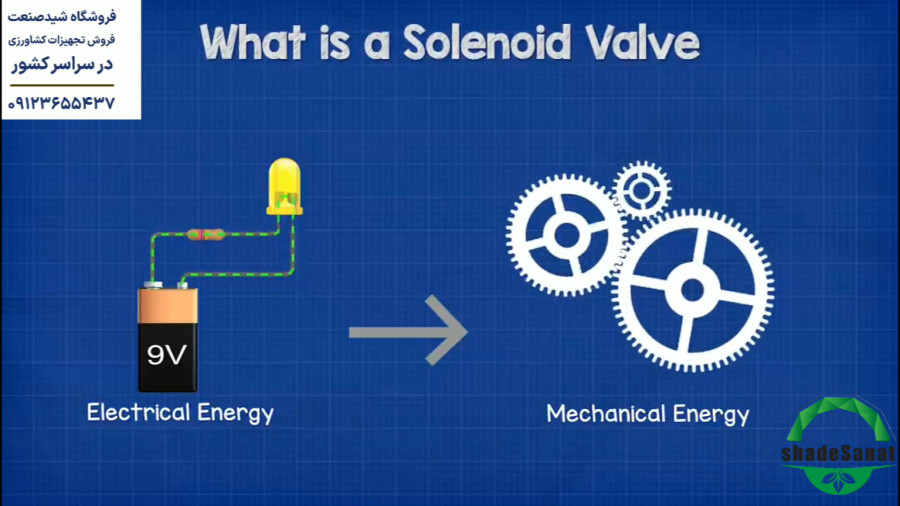 فروشگاه شیدصنعت
فروش تجهیزات کشاورزی
در سراسر کشور
۰۹۱۲۳۶۵۵۴۳۷

What is a Solenoid Valve

9V

Electrical Energy

Mechanical Energy

shadeSanat